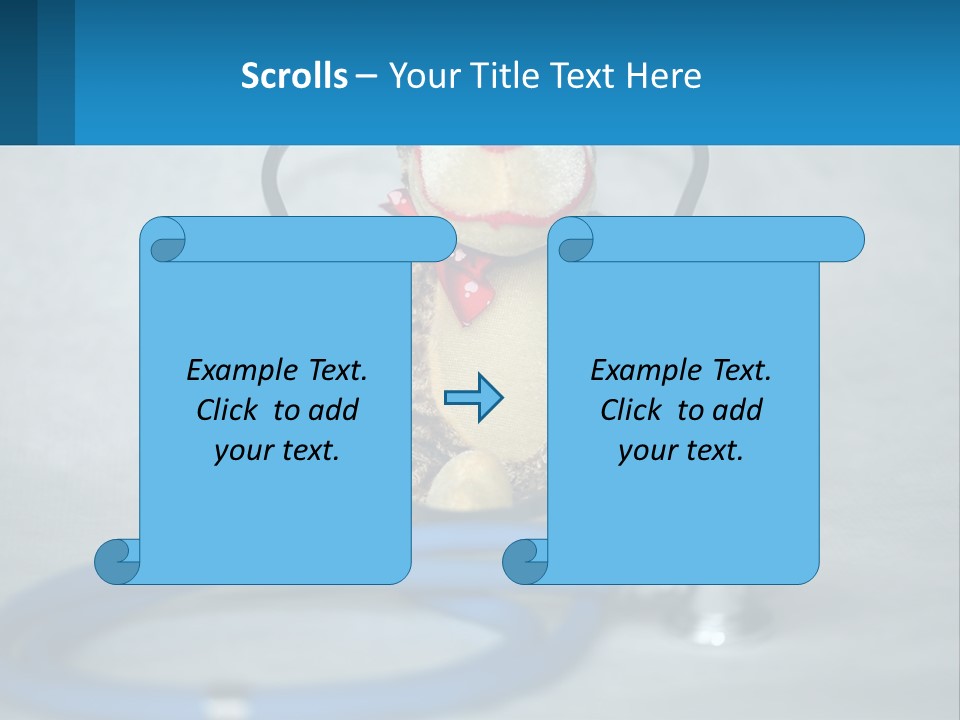 Scrolls – Your Title Text Here

Example Text. Click to add your text.

Example Text. Click to add your text.